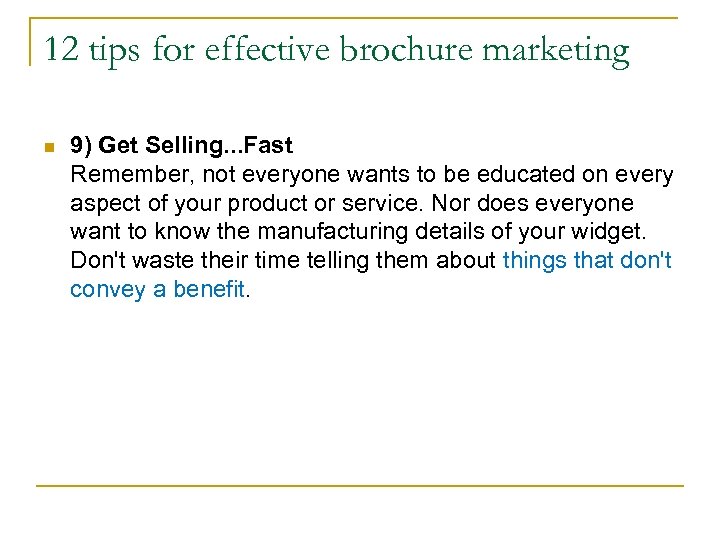 12 tips for effective brochure marketing

9) Get Selling...Fast
Remember, not everyone wants to be educated on every aspect of your product or service. Nor does everyone want to know the manufacturing details of your widget. Don't waste their time telling them about things that don't convey a benefit.